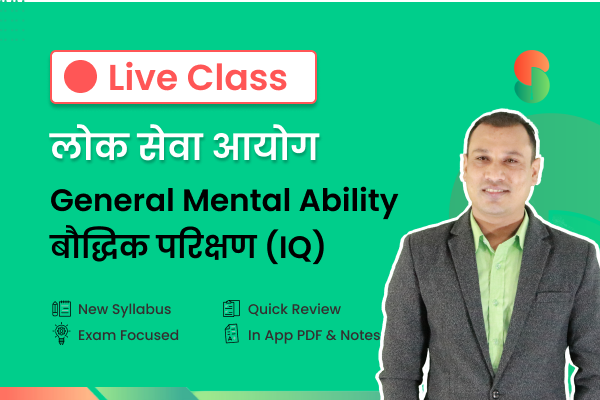 Live Class

लोक सेवा आयोग

General Mental Ability
बौद्धिक परिक्षण (IQ)

New Syllabus
Exam Focused

Quick Review
In App PDF & Notes